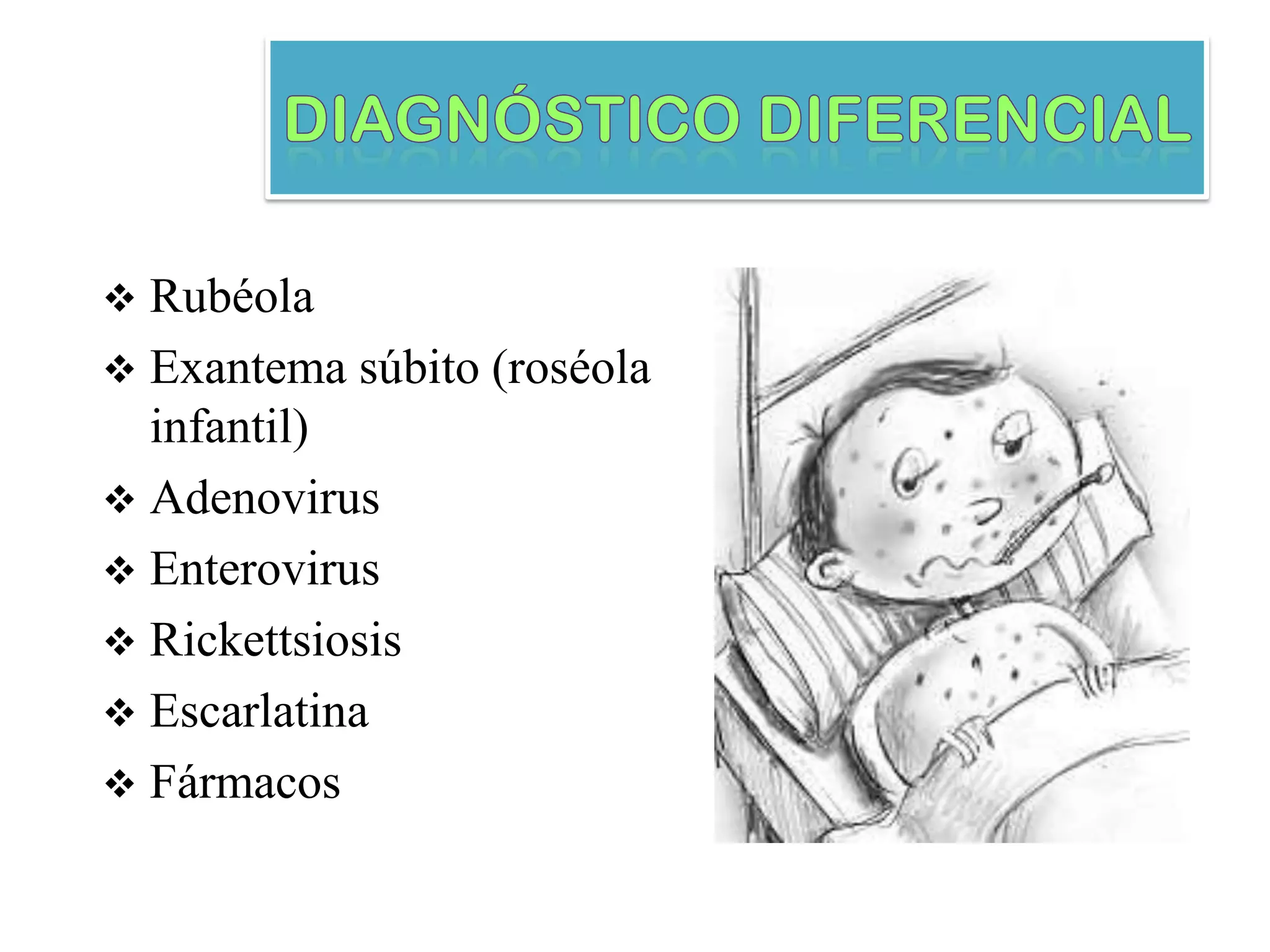 DIAGNÓSTICO DIFERENCIAL

❖ Rubéola
❖ Exantema súbito (roséola infantil)
❖ Adenovirus
❖ Enterovirus
❖ Rickettsiosis
❖ Escarlatina
❖ Fármacos